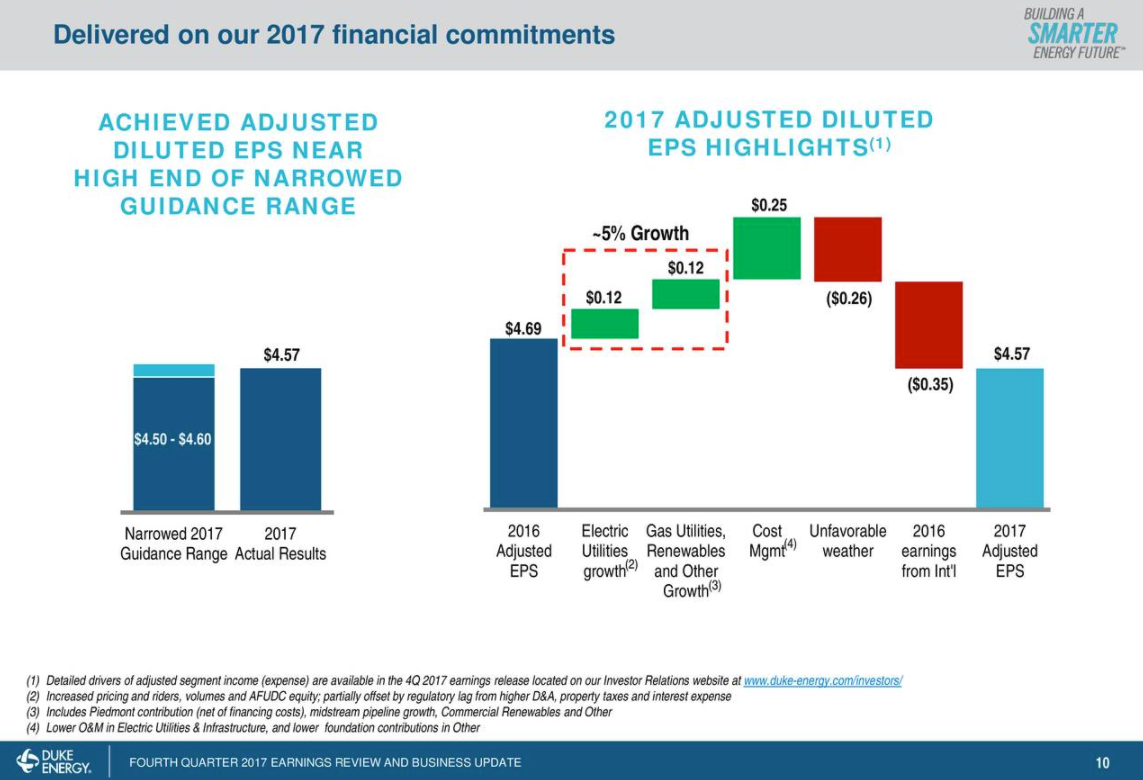 Delivered on our 2017 financial commitments

BUILDING A SMARTER ENERGY FUTURE™

ACHIEVED ADJUSTED DILUTED EPS NEAR HIGH END OF NARROWED GUIDANCE RANGE

$4.50 - $4.60

$4.57

Narrowed 2017 Guidance Range

2017 Actual Results

2017 ADJUSTED DILUTED EPS HIGHLIGHTS$^{(1)}$

~5% Growth

$4.69

$0.12

$0.12

$0.25

($0.26)

($0.35)

$4.57

2016 Adjusted EPS

Electric Utilities growth$^{(2)}$

Gas Utilities, Renewables and Other Growth$^{(3)}$

Cost Mgmt$^{(4)}$

Unfavorable weather

2016 earnings from Int'l

2017 Adjusted EPS

(1) Detailed drivers of adjusted segment income (expense) are available in the 4Q 2017 earnings release located on our Investor Relations website at www.duke-energy.com/investors/
(2) Increased pricing and riders, volumes and AFUDC equity; partially offset by regulatory lag from higher D&A, property taxes and interest expense
(3) Includes Piedmont contribution (net of financing costs), midstream pipeline growth, Commercial Renewables and Other
(4) Lower O&M in Electric Utilities & Infrastructure, and lower foundation contributions in Other

DUKE ENERGY.

FOURTH QUARTER 2017 EARNINGS REVIEW AND BUSINESS UPDATE

10